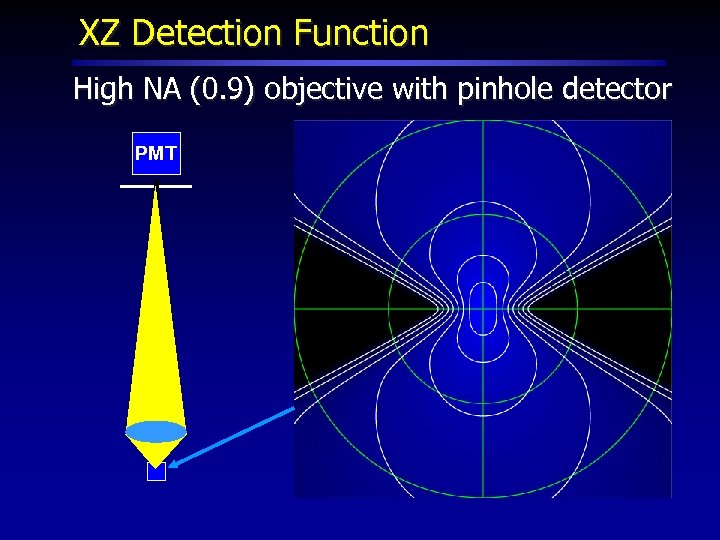 XZ Detection Function

High NA (0.9) objective with pinhole detector

PMT